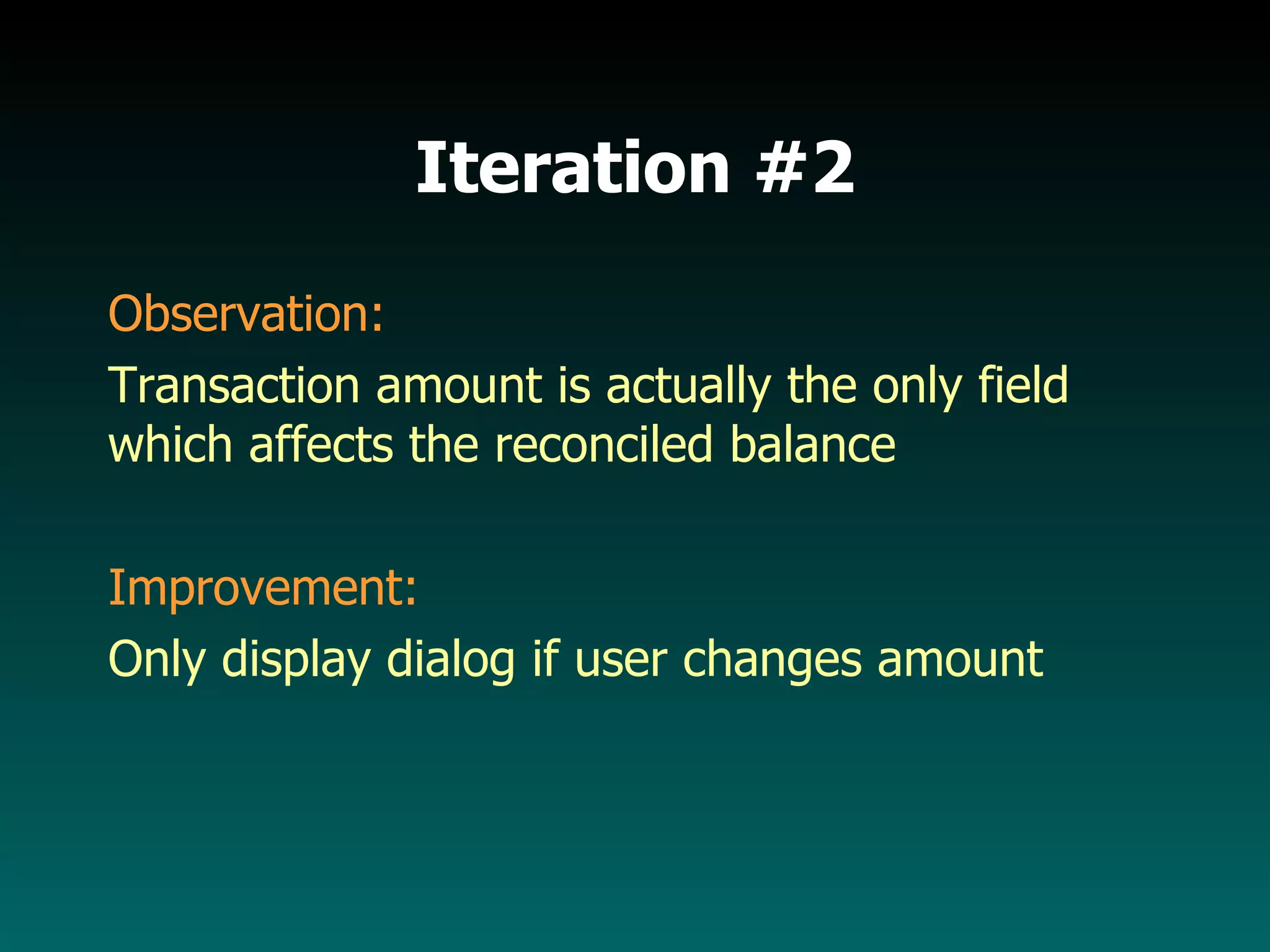 Iteration #2

Observation:

Transaction amount is actually the only field which affects the reconciled balance

Improvement:

Only display dialog if user changes amount